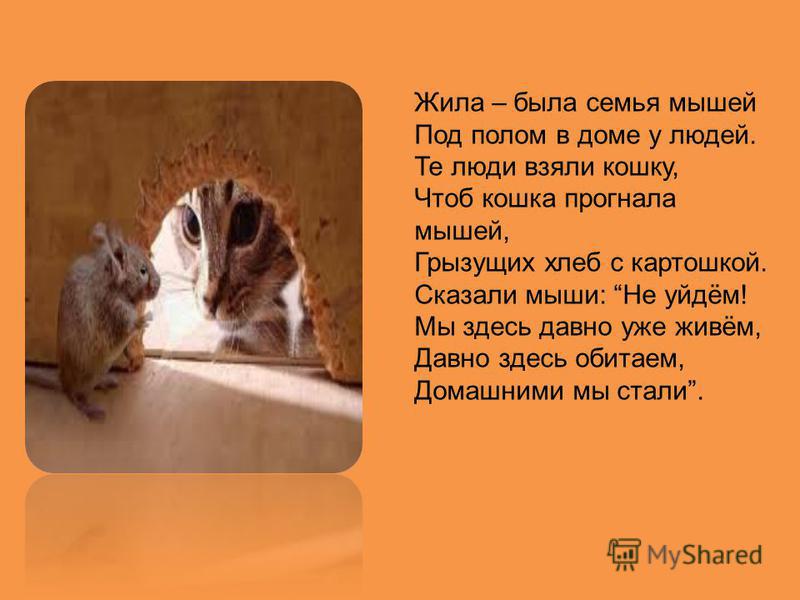 Жила – была семья мышей
Под полом в доме у людей.
Те люди взяли кошку,
Чтоб кошка прогнала мышей,
Грызущих хлеб с картошкой.
Сказали мыши: “Не уйдём!
Мы здесь давно уже живём,
Давно здесь обитаем,
Домашними мы стали”.

MyShared